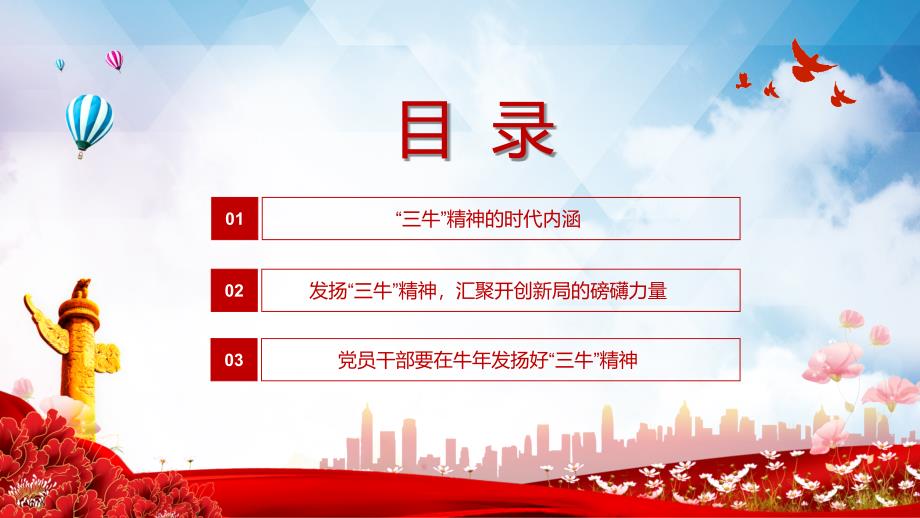 目 录

01 “三牛”精神的时代内涵

02 发扬“三牛”精神，汇聚开创新局的磅礴力量

03 党员干部要在牛年发扬好“三牛”精神